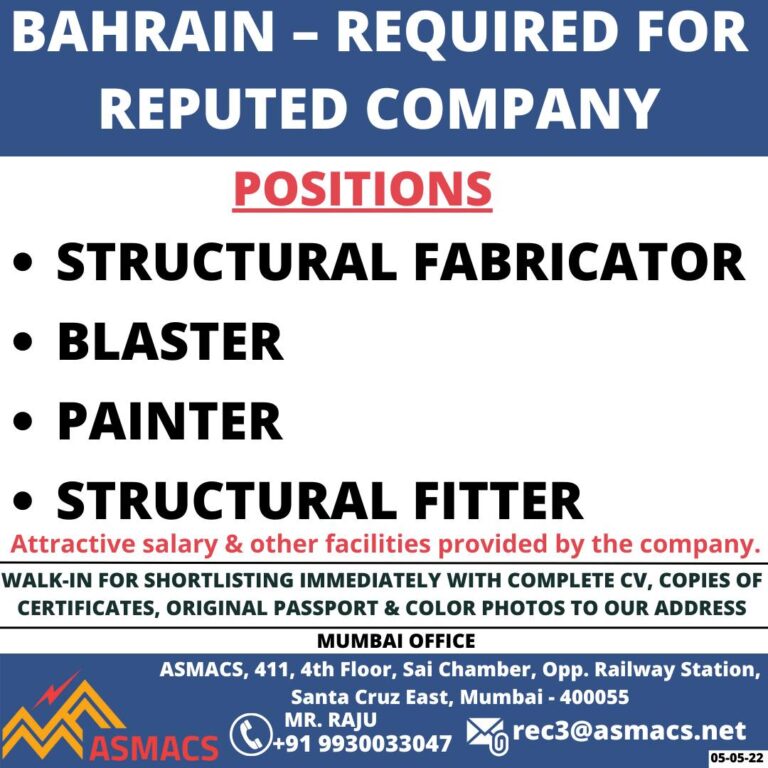 BAHRAIN – REQUIRED FOR REPUTED COMPANY

POSITIONS

• STRUCTURAL FABRICATOR
• BLASTER
• PAINTER
• STRUCTURAL FITTER

Attractive salary & other facilities provided by the company.

WALK-IN FOR SHORTLISTING IMMEDIATELY WITH COMPLETE CV, COPIES OF CERTIFICATES, ORIGINAL PASSPORT & COLOR PHOTOS TO OUR ADDRESS

MUMBAI OFFICE

ASMACS, 411, 4th Floor, Sai Chamber, Opp. Railway Station, Santa Cruz East, Mumbai - 400055

ASMACS

MR. RAJU
+91 9930033047

rec3@asmacs.net

05-05-22